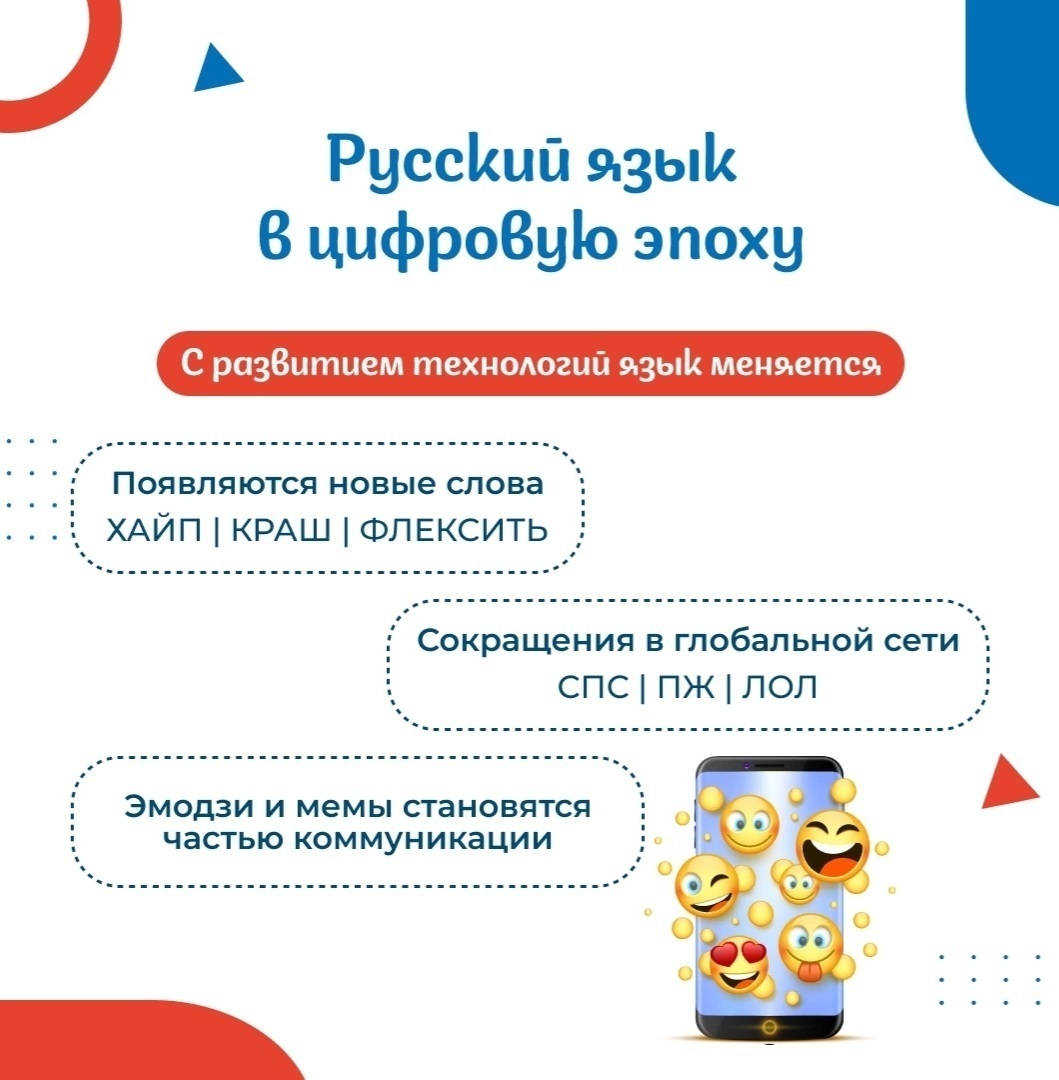 Русский язык в цифровую эпоху

С развитием технологий язык меняется

Появляются новые слова
ХАЙП | КРАШ | ФЛЕКСИТЬ

Сокращения в глобальной сети
СПС | ПЖ | ЛОЛ

Эмодзи и мемы становятся частью коммуникации